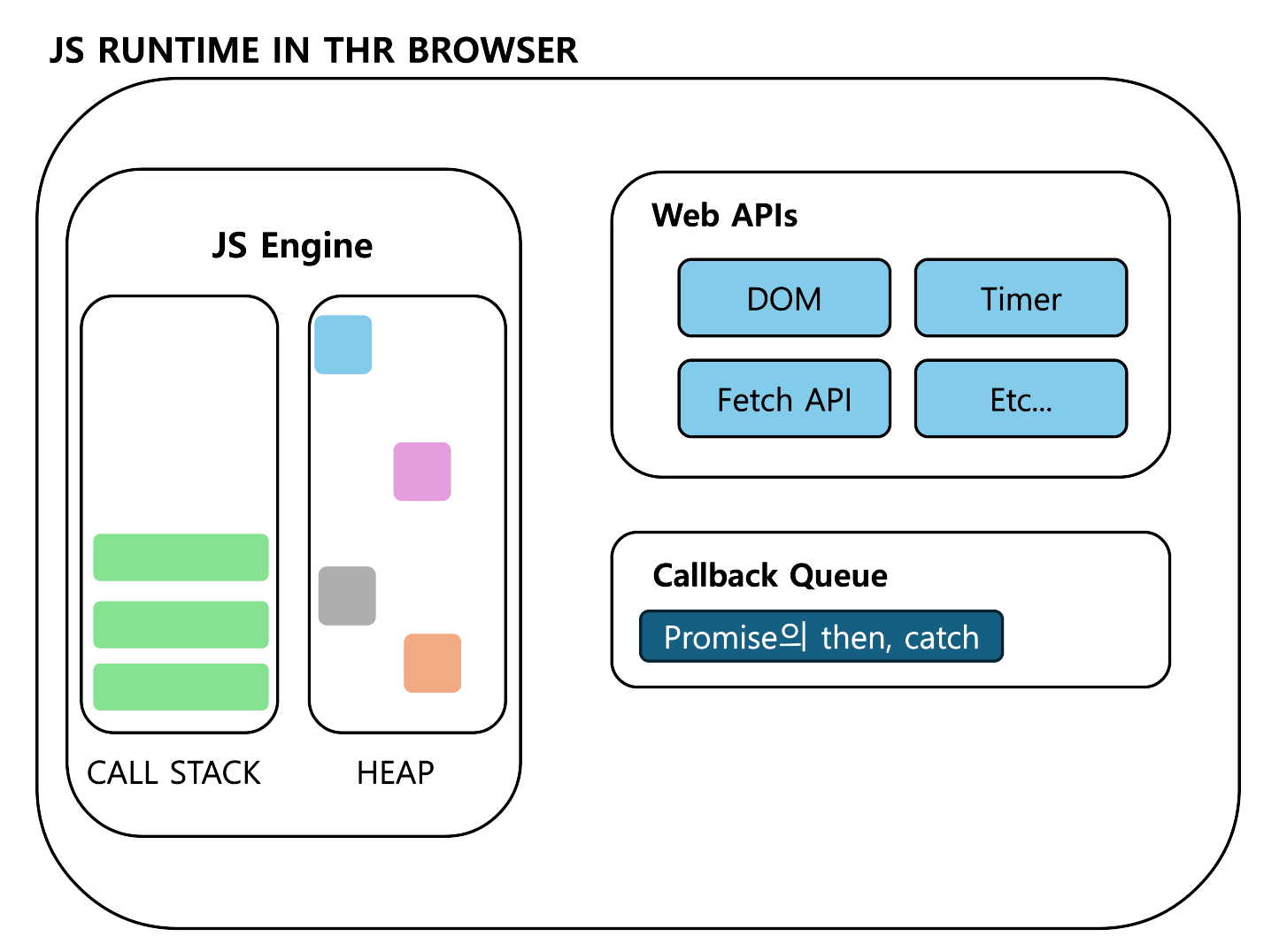 JS RUNTIME IN THR BROWSER

JS Engine

CALL STACK

HEAP

Web APIs

DOM

Timer

Fetch API

Etc...

Callback Queue

Promise의 then, catch